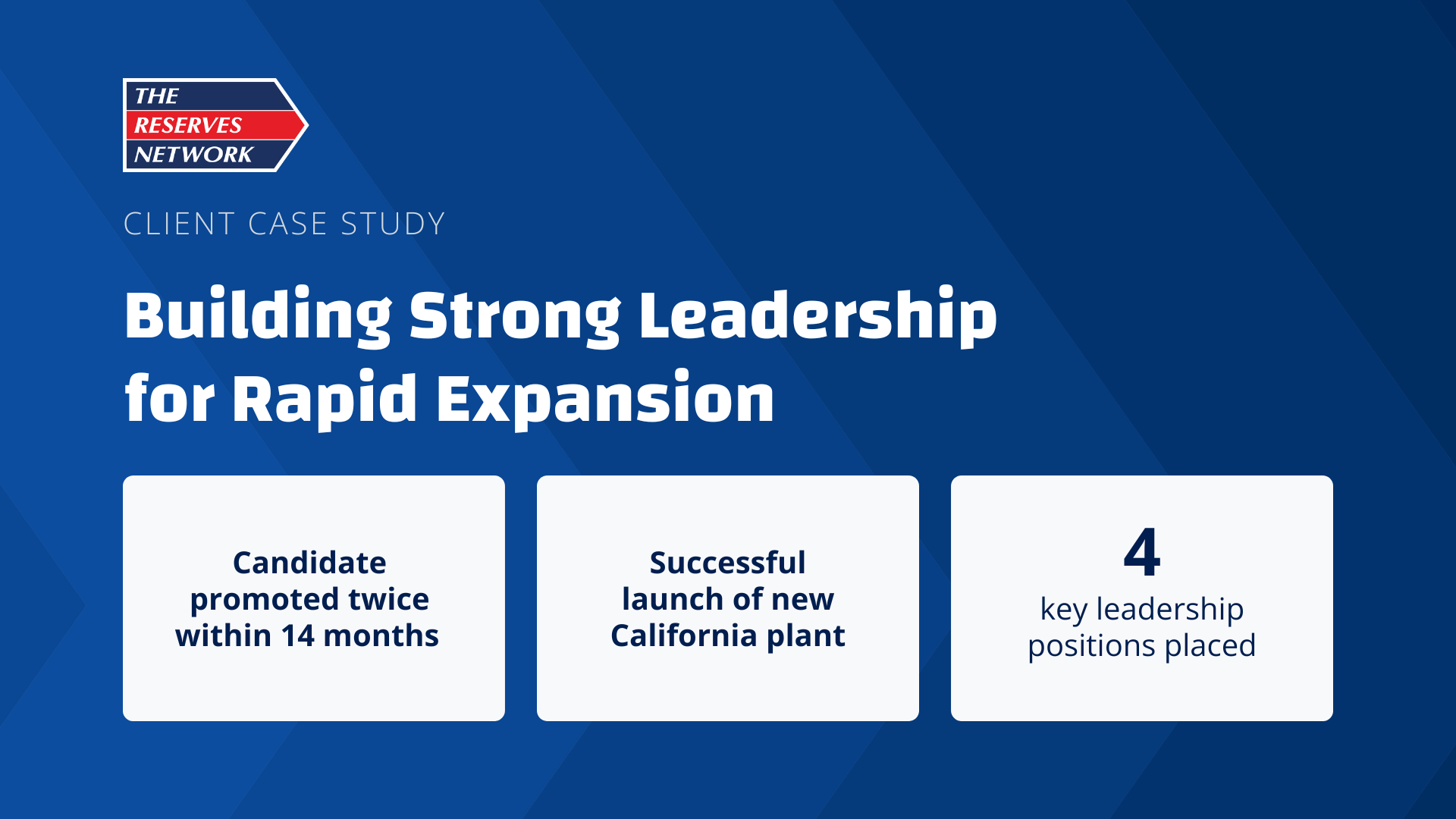 THE
RESERVES
NETWORK

CLIENT CASE STUDY

Building Strong Leadership for Rapid Expansion

Candidate promoted twice within 14 months

Successful launch of new California plant

4
key leadership positions placed